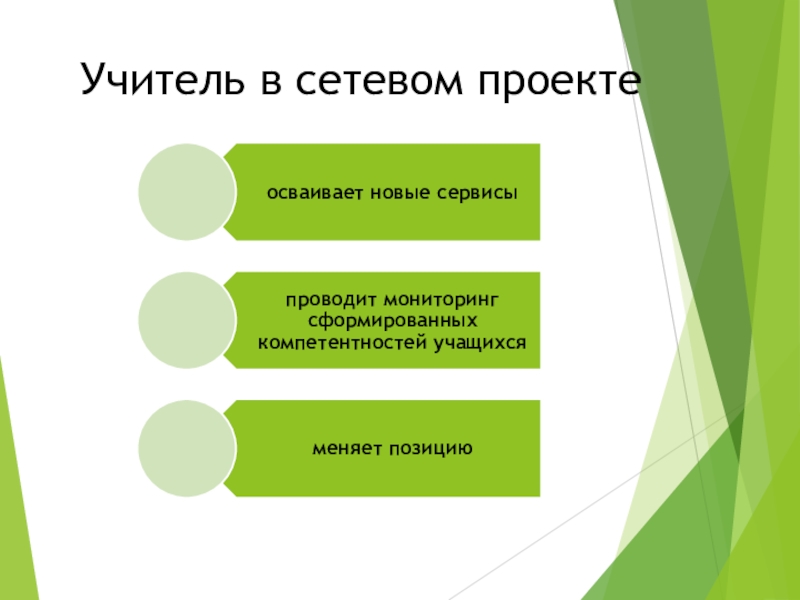 Учитель в сетевом проекте

осваивает новые сервисы

проводит мониторинг сформированных компетентностей учащихся

меняет позицию